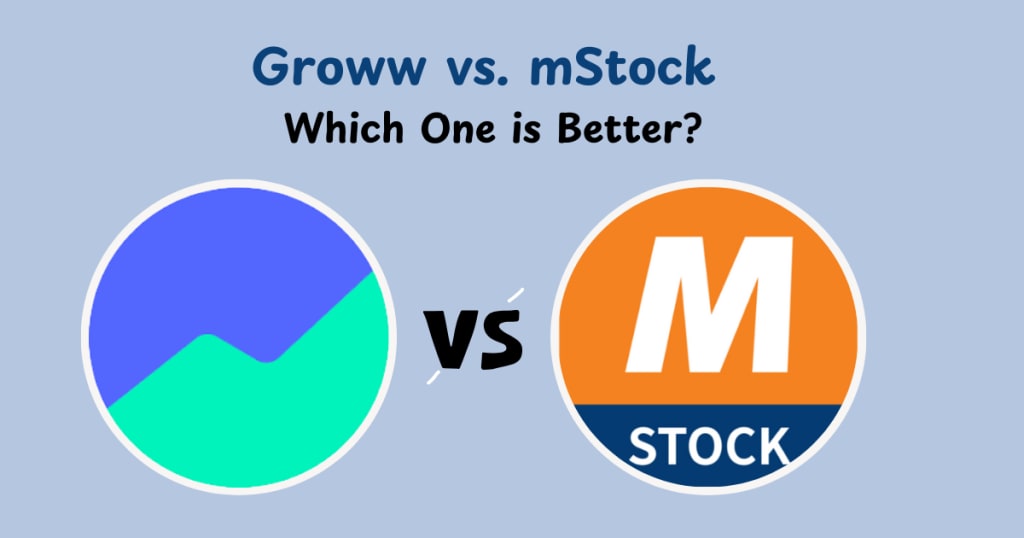 Groww vs. mStock
Which One is Better?

VS

M
STOCK